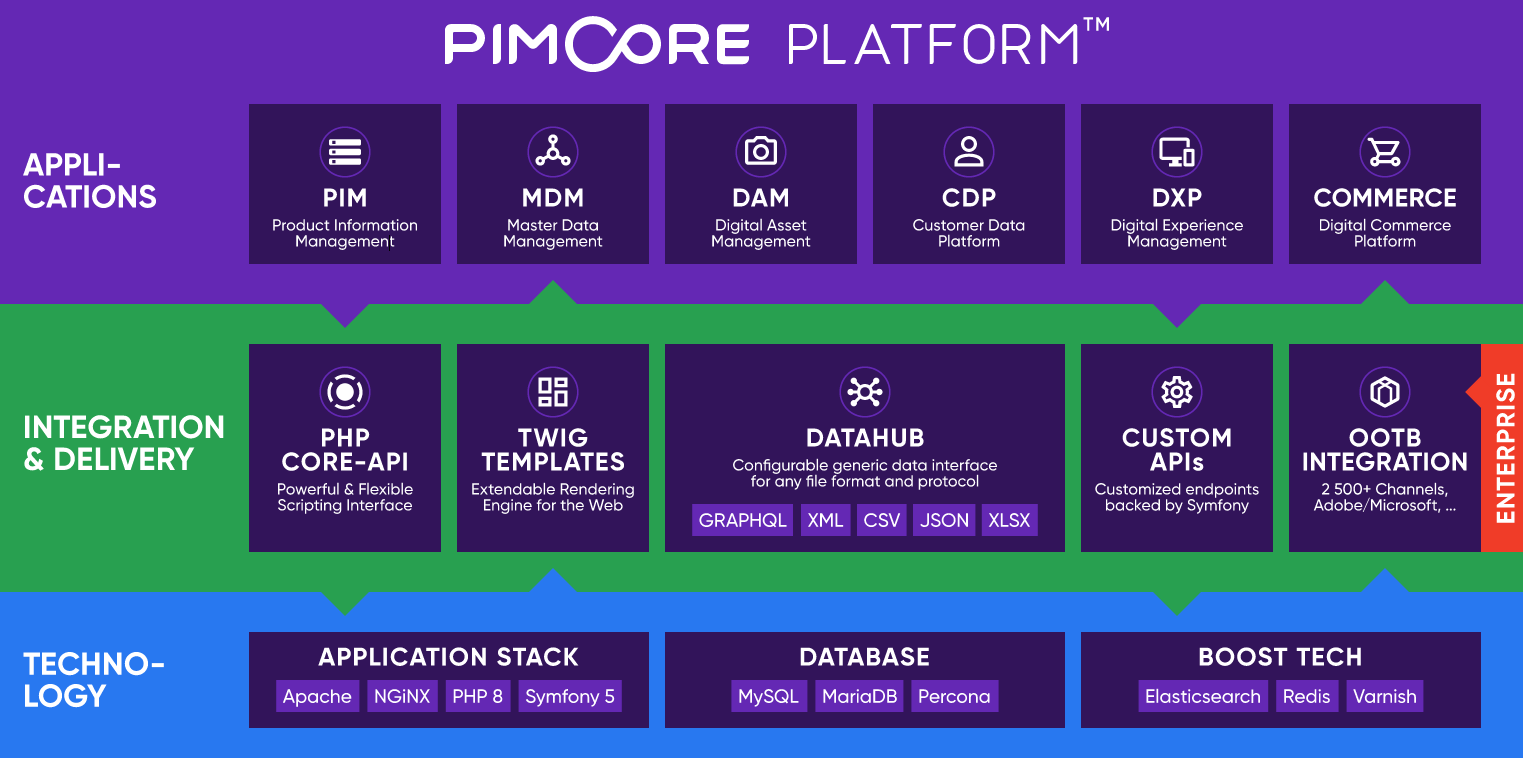 PIMCORE PLATFORM™

APPLICATIONS

PIM
Product Information Management

MDM
Master Data Management

DAM
Digital Asset Management

CDP
Customer Data Platform

DXP
Digital Experience Management

COMMERCE
Digital Commerce Platform

INTEGRATION & DELIVERY

PHP CORE-API
Powerful & Flexible Scripting Interface

TWIG TEMPLATES
Extendable Rendering Engine for the Web

DATAHUB
Configurable generic data interface for any file format and protocol

GRAPHQL XML CSV JSON XLSX

CUSTOM APIs
Customized endpoints backed by Symfony

OOTB INTEGRATION
2 500+ Channels, Adobe/Microsoft, ...

ENTERPRISE

TECHNOLOGY

APPLICATION STACK
Apache NGiNX PHP 8 Symfony 5

DATABASE
MySQL MariaDB Percona

BOOST TECH
Elasticsearch Redis Varnish